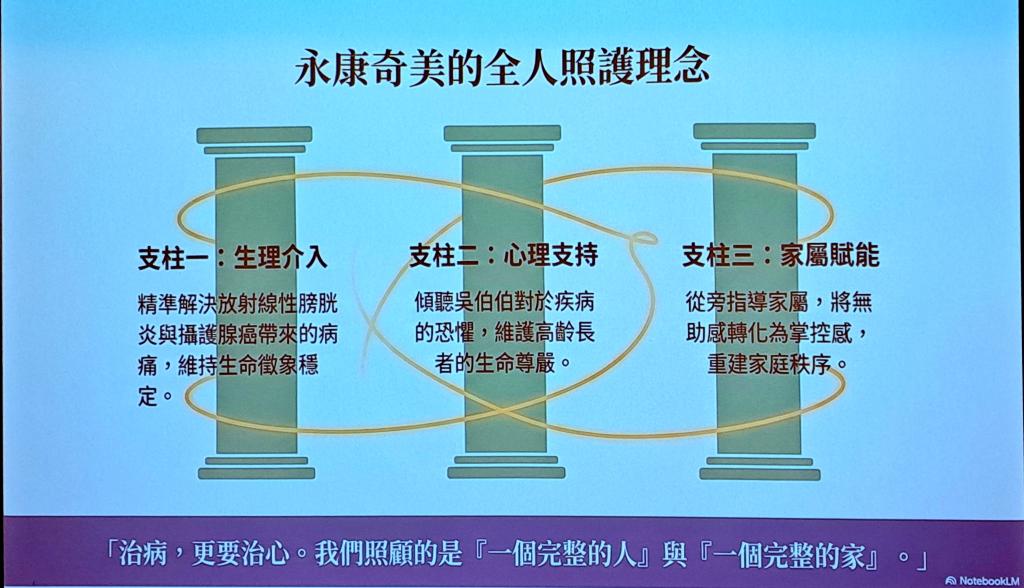 永康奇美的全人照護理念

支柱一：生理介入

精準解決放射線性膀胱炎與攝護腺癌帶來的病痛，維持生命徵象穩定。

支柱二：心理支持

傾聽吳伯伯對於疾病的恐懼，維護高齡長者的生命尊嚴。

支柱三：家屬賦能

從旁指導家屬，將無助感轉化為掌控感，重建家庭秩序。

「治病，更要治心。我們照顧的是『一個完整的人』與『一個完整的家』。」

NotebookLM